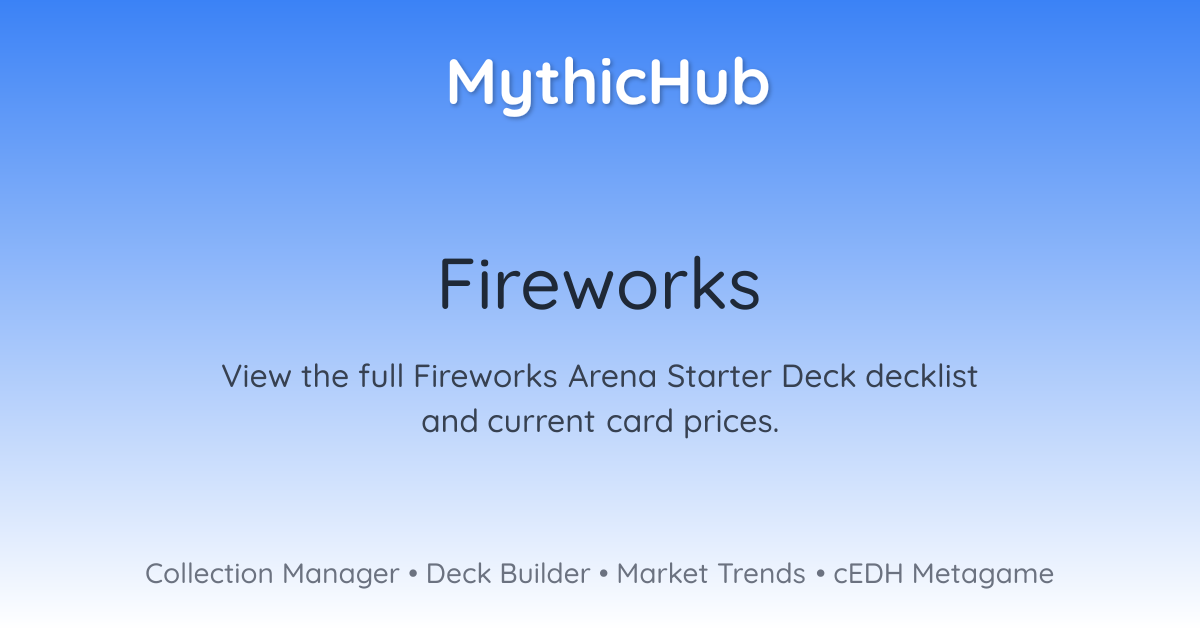 MythicHub

Fireworks

View the full Fireworks Arena Starter Deck decklist and current card prices.

Collection Manager • Deck Builder • Market Trends • cEDH Metagame